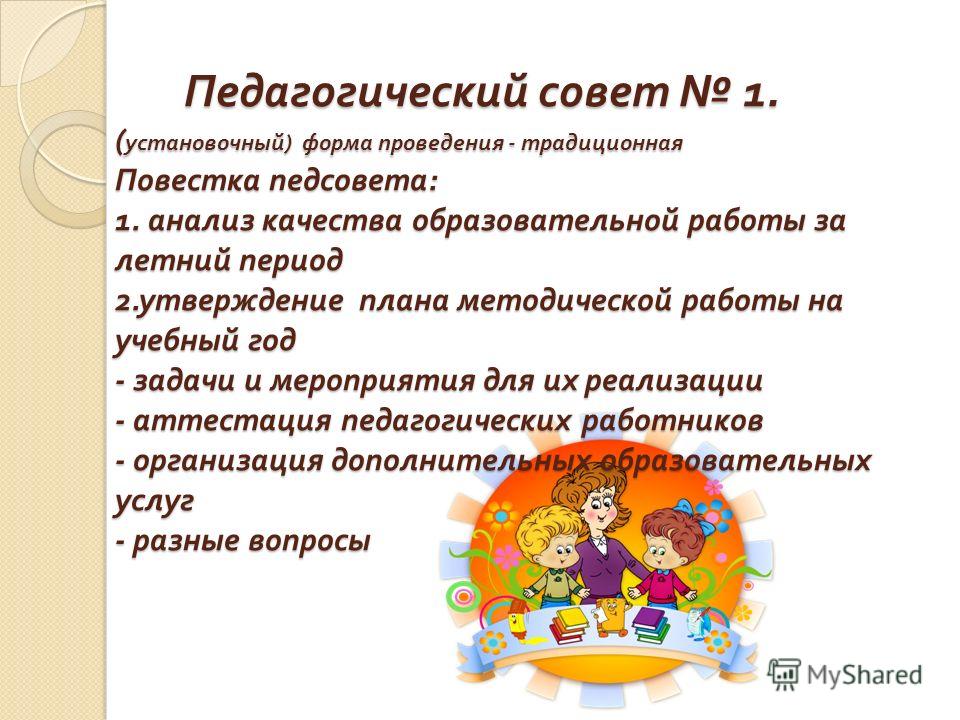 Педагогический совет № 1.
(установочный) форма проведения - традиционная
Повестка педсовета:
1. анализ качества образовательной работы за летний период
2.утверждение плана методической работы на учебный год
- задачи и мероприятия для их реализации
- аттестация педагогических работников
- организация дополнительных образовательных услуг
- разные вопросы

MyShared